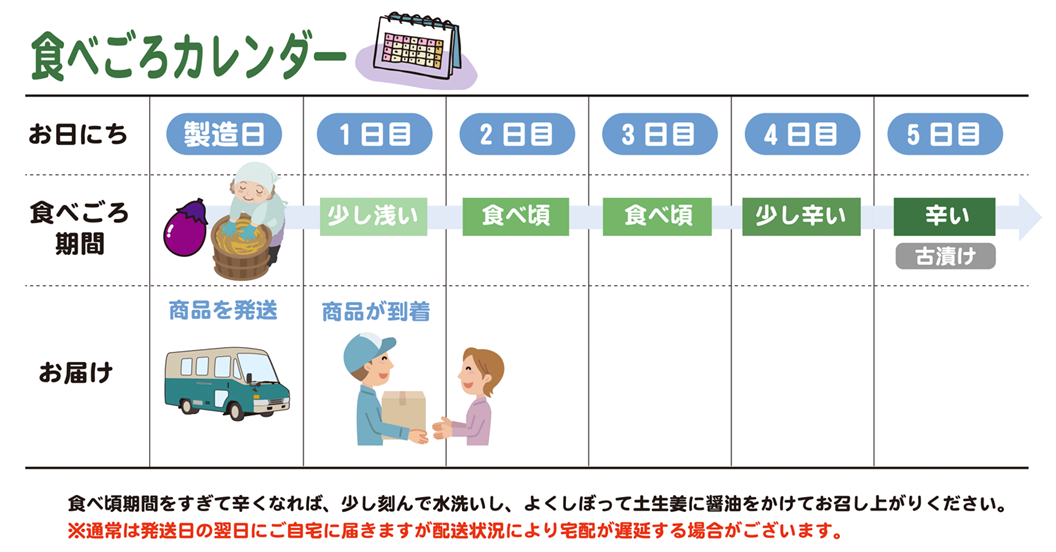 食べごろカレンダー

| お日にち | 製造日 | 1日目 | 2日目 | 3日目 | 4日目 | 5日目 |
|---|---|---|---|---|---|---|
| 食べごろ期間 | | 少し浅い | 食べ頃 | 食べ頃 | 少し辛い | 辛い 古漬け |
| お届け | 商品を発送 | 商品が到着 | | | | |

食べ頃期間をすぎて辛くなれば、少し刻んで水洗いし、よくしぼって土生姜に醤油をかけてお召し上がりください。
※通常は発送日の翌日にご自宅に届きますが配送状況により宅配が遅延する場合がございます。